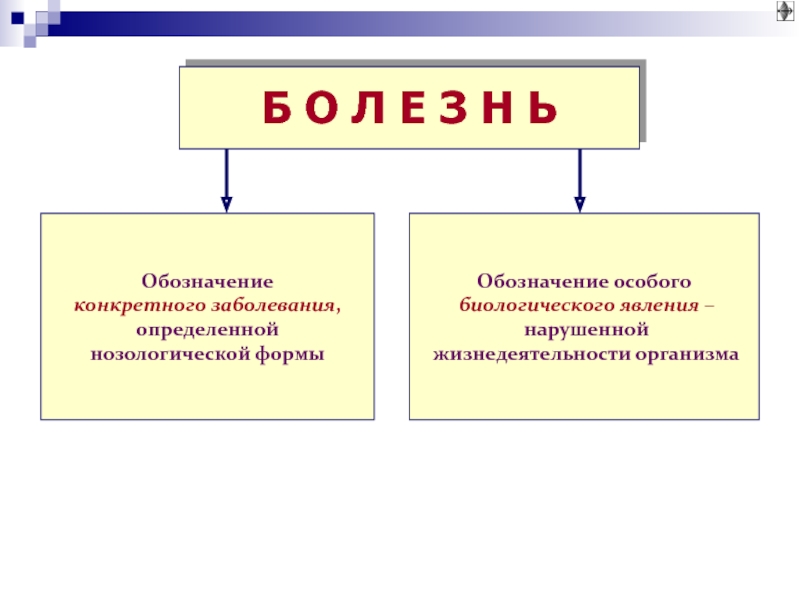 Б О Л Е З Н Ь

Обозначение конкретного заболевания, определенной нозологической формы

Обозначение особого биологического явления – нарушенной жизнедеятельности организма